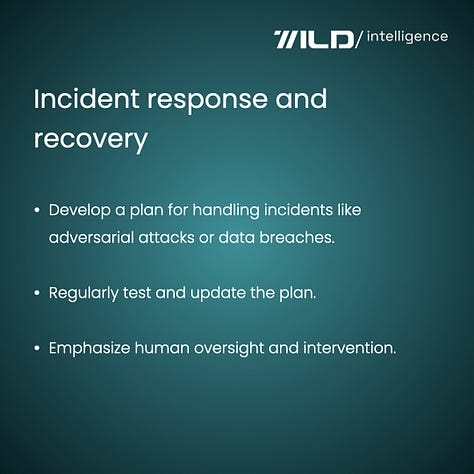 WILD/ intelligence

Incident response and recovery

• Develop a plan for handling incidents like adversarial attacks or data breaches.

• Regularly test and update the plan.

• Emphasize human oversight and intervention.